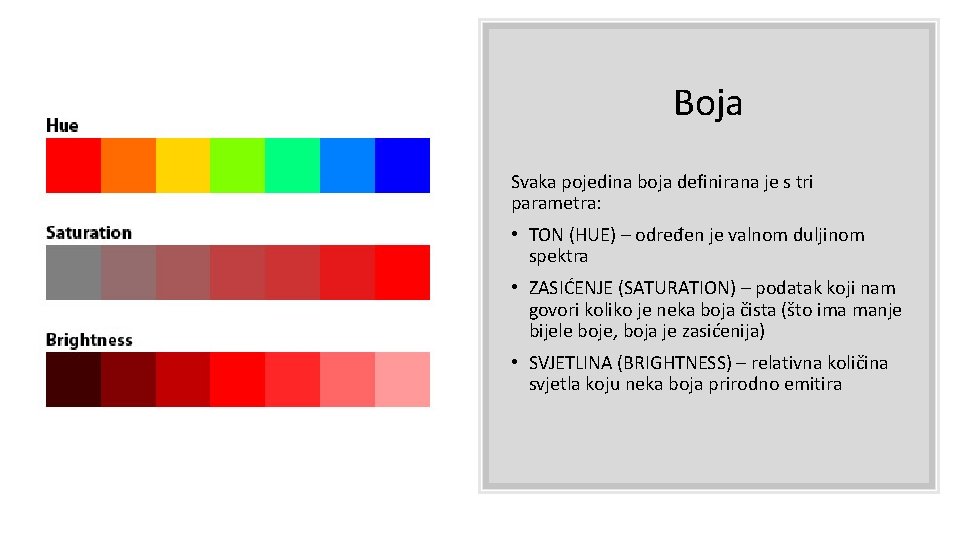 Hue

Saturation

Brightness

Boja

Svaka pojedina boja definirana je s tri parametra:

• TON (HUE) – određen je valnom duljinom spektra

• ZASIĆENJE (SATURATION) – podatak koji nam govori koliko je neka boja čista (što ima manje bijele boje, boja je zasićenija)

• SVJETLINA (BRIGHTNESS) – relativna količina svjetla koju neka boja prirodno emitira